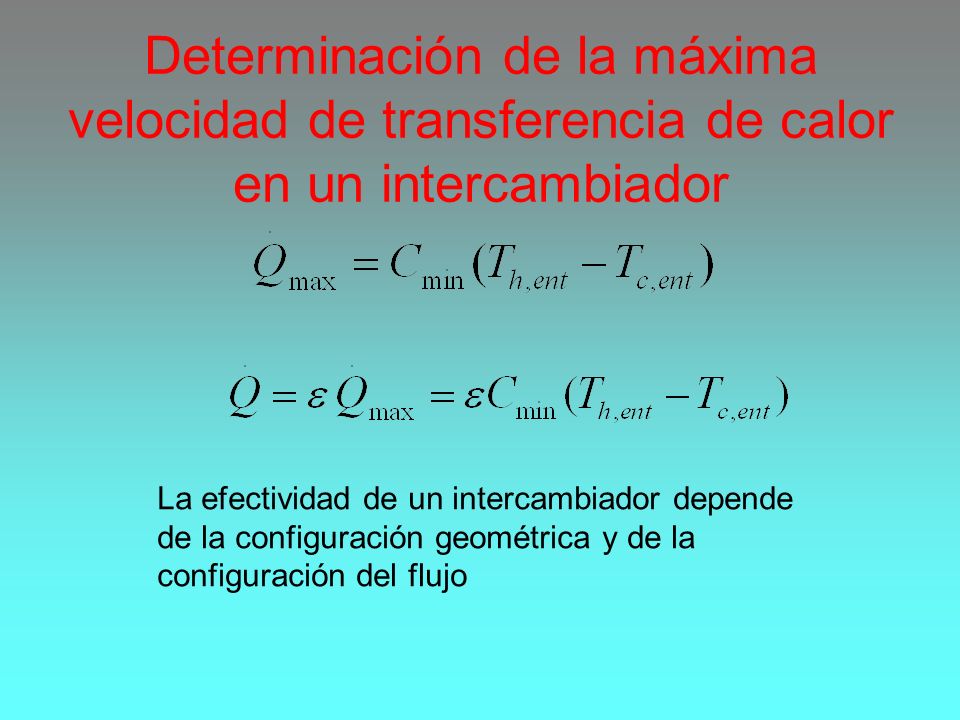 Determinación de la máxima velocidad de transferencia de calor en un intercambiador

$\dot{Q}_{\max} = C_{\min}(T_{h,ent} - T_{c,ent})$

$\dot{Q} = \varepsilon \dot{Q}_{\max} = \varepsilon C_{\min}(T_{h,ent} - T_{c,ent})$

La efectividad de un intercambiador depende de la configuración geométrica y de la configuración del flujo